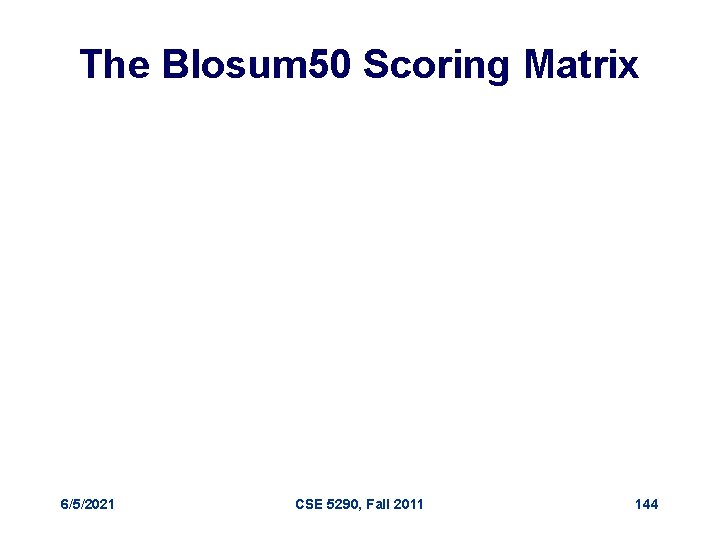 The Blosum50 Scoring Matrix

6/5/2021

CSE 5290, Fall 2011

144